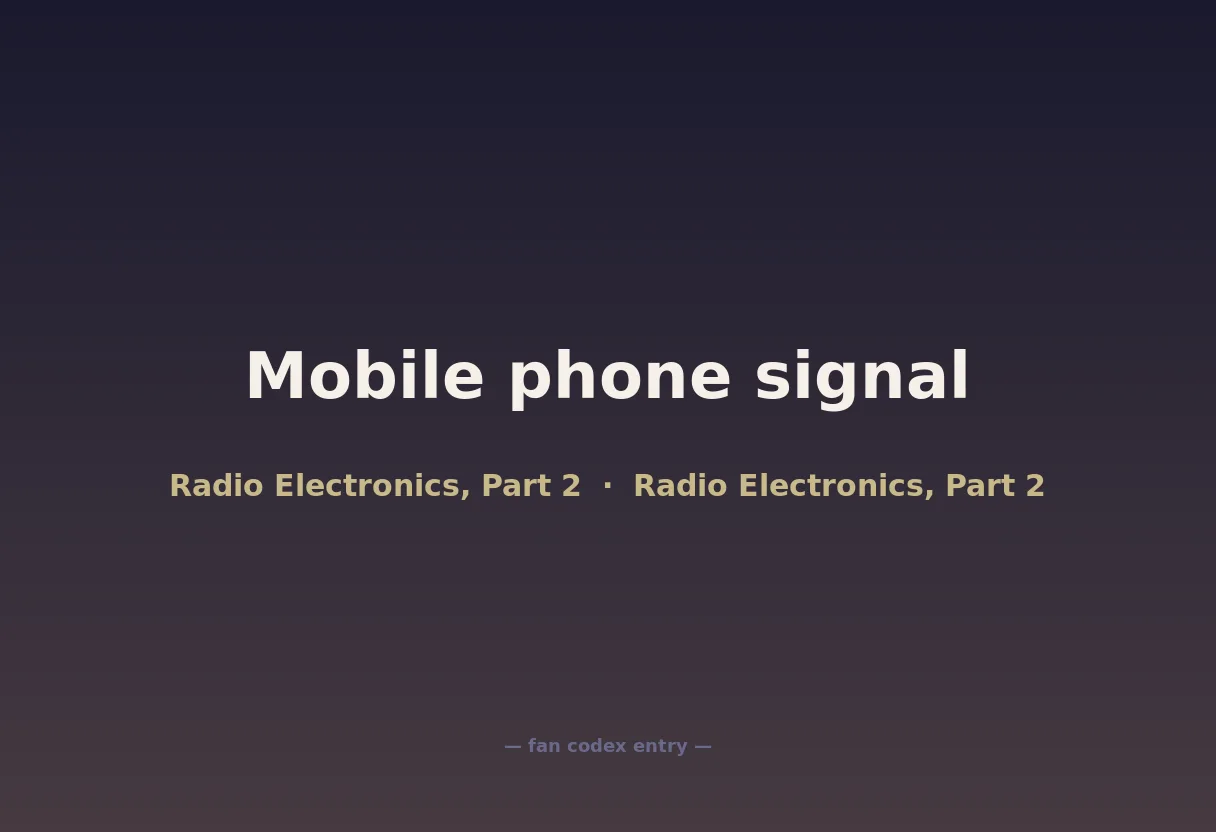 Mobile phone signal

Radio Electronics, Part 2 · Radio Electronics, Part 2

— fan codex entry —